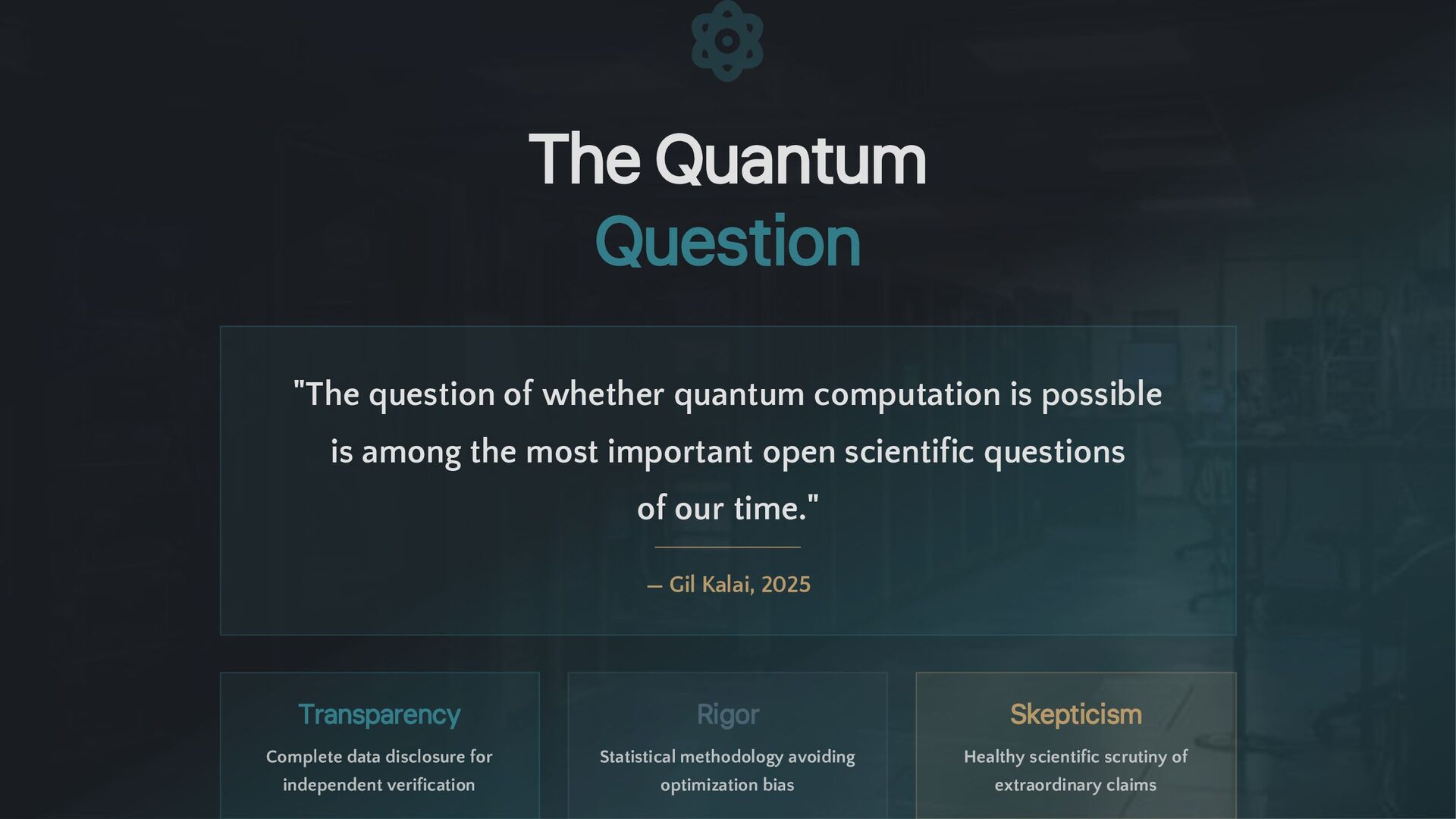 The Quantum
Question

"The question of whether quantum computation is possible is among the most important open scientific questions of our time."

— Gil Kalai, 2025

Transparency
Complete data disclosure for independent verification

Rigor
Statistical methodology avoiding optimization bias

Skepticism
Healthy scientific scrutiny of extraordinary claims